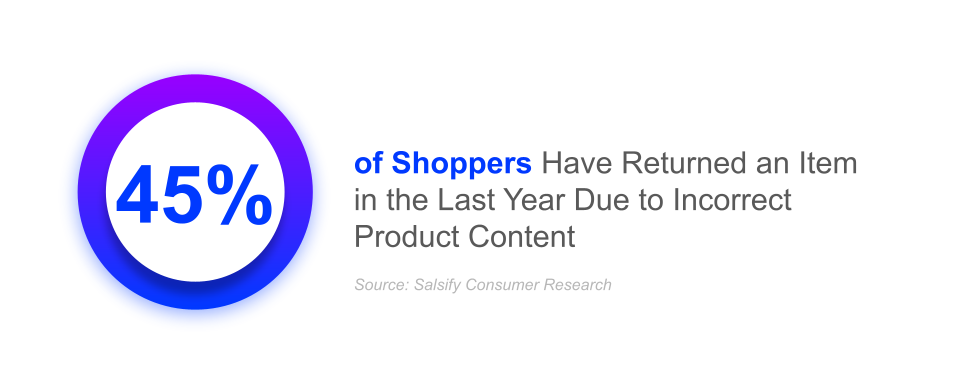 45%

of Shoppers Have Returned an Item in the Last Year Due to Incorrect Product Content

Source: Salsify Consumer Research